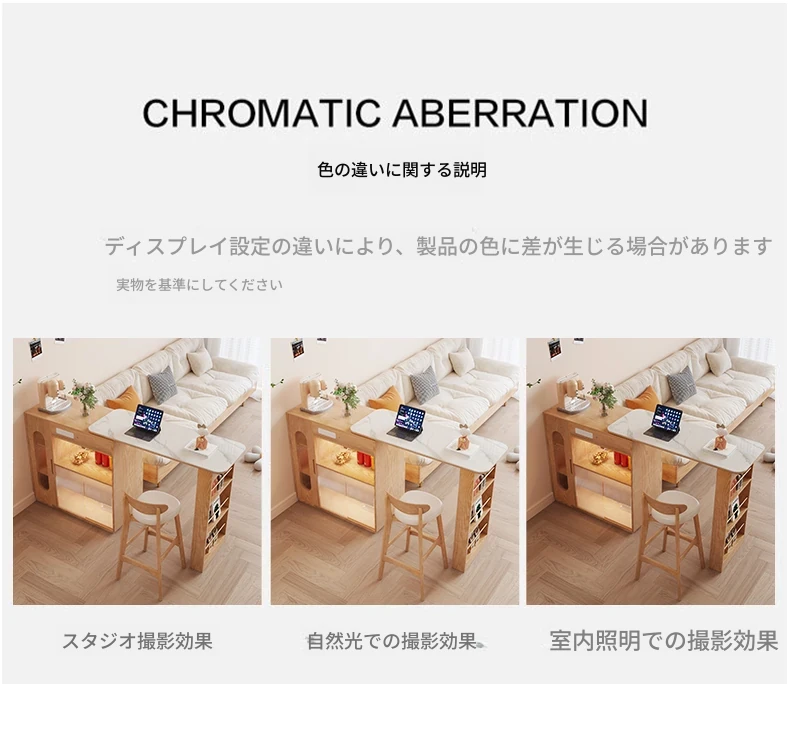 CHROMATIC ABERRATION

色の違いに関する説明

ディスプレイ設定の違いにより、製品の色に差が生じる場合があります

実物を基準にしてください

スタジオ撮影効果

自然光での撮影効果

室内照明での撮影効果